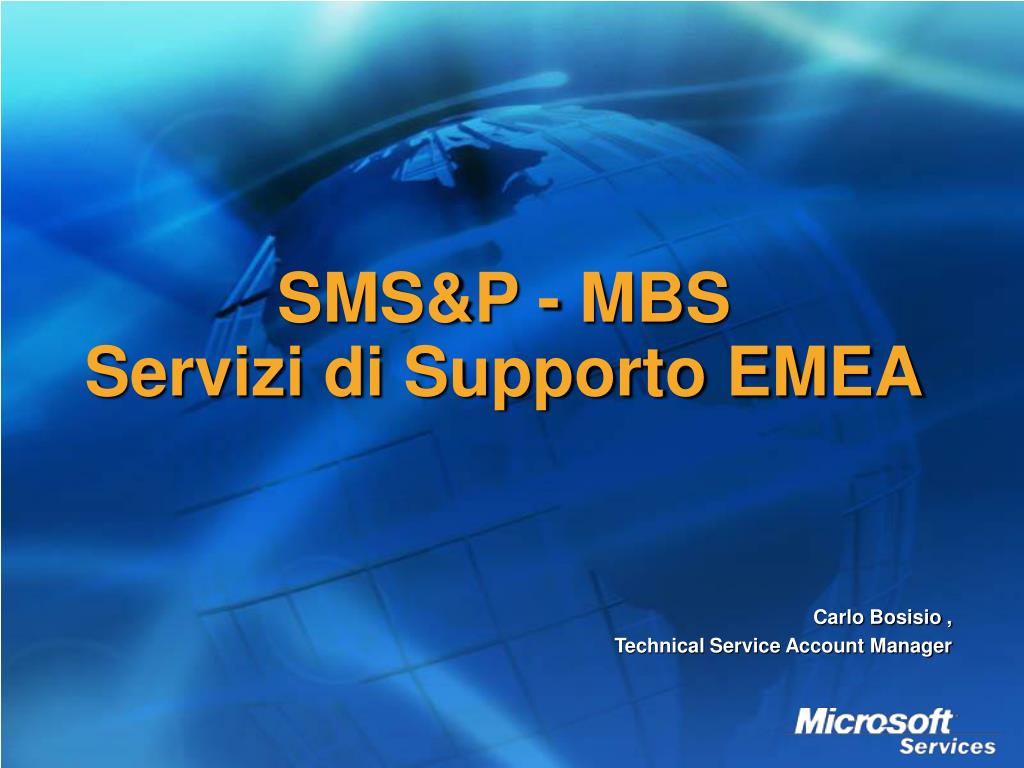 SMS&P - MBS
Servizi di Supporto EMEA

Carlo Bosisio ,
Technical Service Account Manager

Microsoft
Services